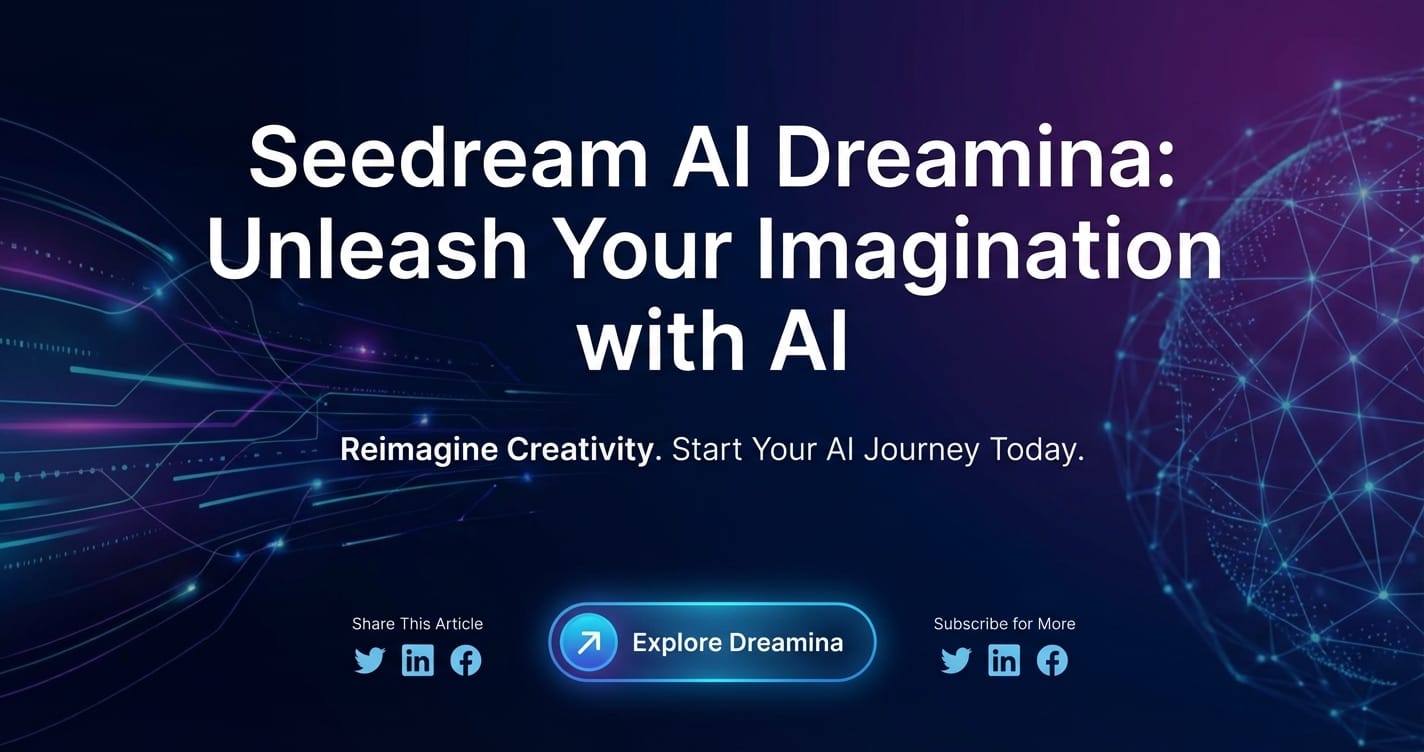 Seedream AI Dreamina: Unleash Your Imagination with AI

Reimagine Creativity. Start Your AI Journey Today.

Share This Article

Explore Dreamina

Subscribe for More